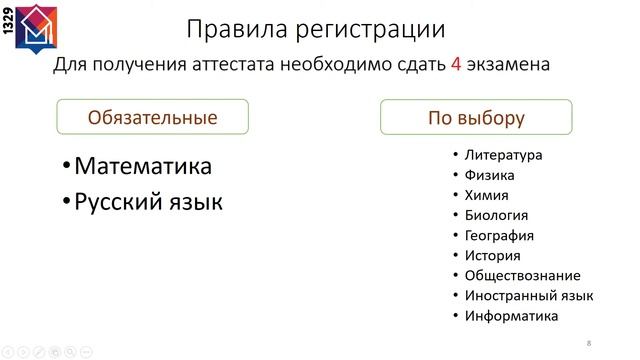 1329

Правила регистрации

Для получения аттестата необходимо сдать 4 экзамена

Обязательные

• Математика
• Русский язык

По выбору

• Литература
• Физика
• Химия
• Биология
• География
• История
• Обществознание
• Иностранный язык
• Информатика

8